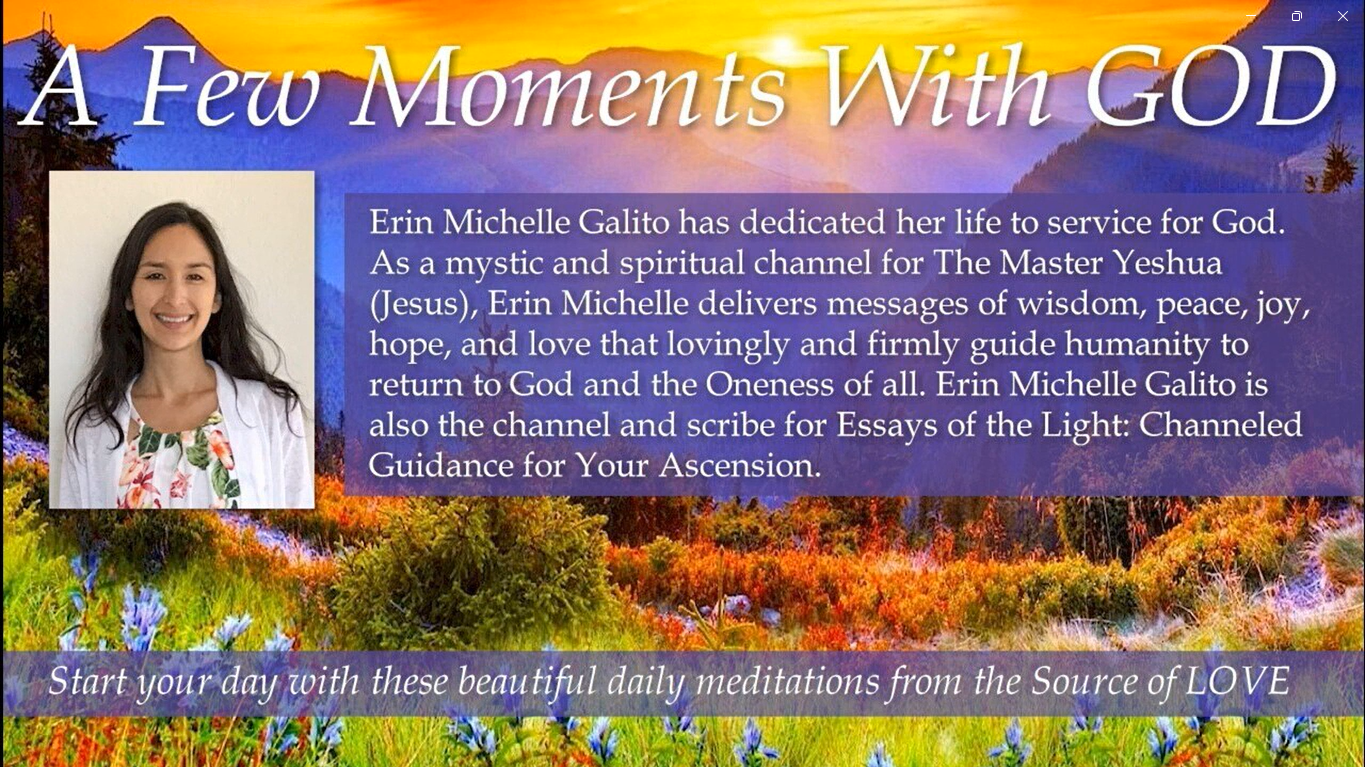 A Few Moments With GOD

Erin Michelle Galito has dedicated her life to service for God. As a mystic and spiritual channel for The Master Yeshua (Jesus), Erin Michelle delivers messages of wisdom, peace, joy, hope, and love that lovingly and firmly guide humanity to return to God and the Oneness of all. Erin Michelle Galito is also the channel and scribe for Essays of the Light: Channeled Guidance for Your Ascension.

Start your day with these beautiful daily meditations from the Source of LOVE